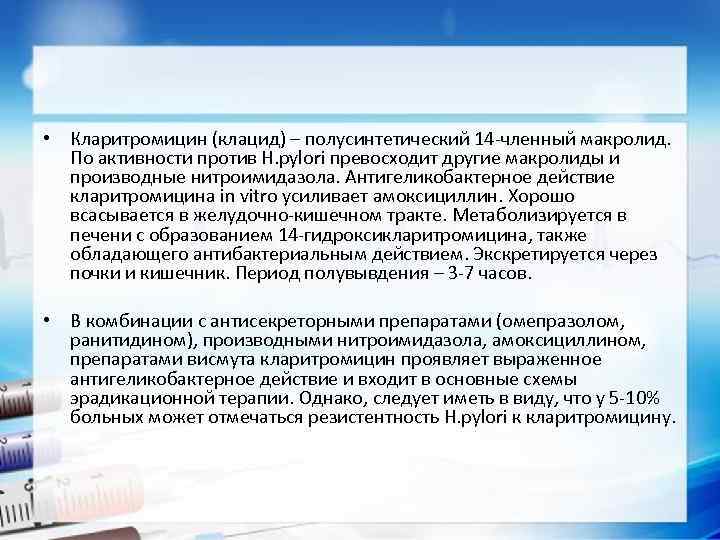 • Кларитромицин (клацид) – полусинтетический 14-членный макролид. По активности против H.pylori превосходит другие макролиды и производные нитроимидазола. Антигеликобактерное действие кларитромицина in vitro усиливает амоксициллин. Хорошо всасывается в желудочно-кишечном тракте. Метаболизируется в печени с образованием 14-гидроксикларитромицина, также обладающего антибактериальным действием. Экскретируется через почки и кишечник. Период полувывдения – 3-7 часов.

• В комбинации с антисекреторными препаратами (омепразолом, ранитидином), производными нитроимидазола, амоксициллином, препаратами висмута кларитромицин проявляет выраженное антигеликобактерное действие и входит в основные схемы эрадикационной терапии. Однако, следует иметь в виду, что у 5-10% больных может отмечаться резистентность H.pylori к кларитромицину.